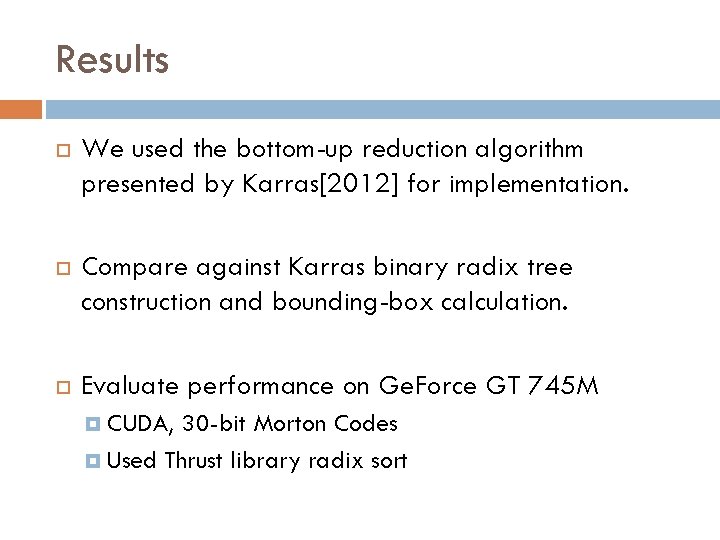 Results

We used the bottom-up reduction algorithm presented by Karras[2012] for implementation.

Compare against Karras binary radix tree construction and bounding-box calculation.

Evaluate performance on GeForce GT 745M

CUDA, 30-bit Morton Codes

Used Thrust library radix sort